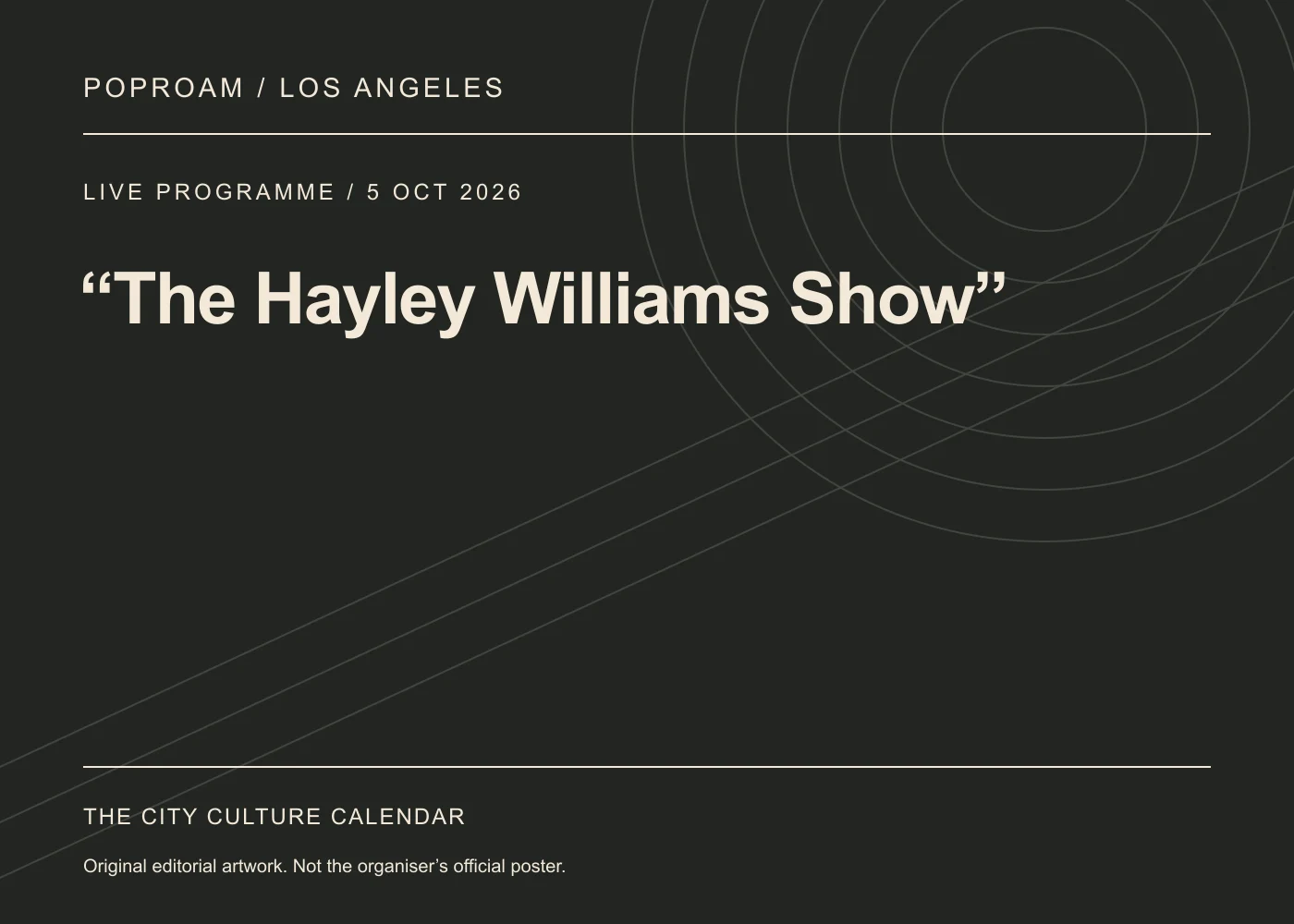 POPROAM / LOS ANGELES

LIVE PROGRAMME / 5 OCT 2026

“The Hayley Williams Show”

THE CITY CULTURE CALENDAR

Original editorial artwork. Not the organiser’s official poster.